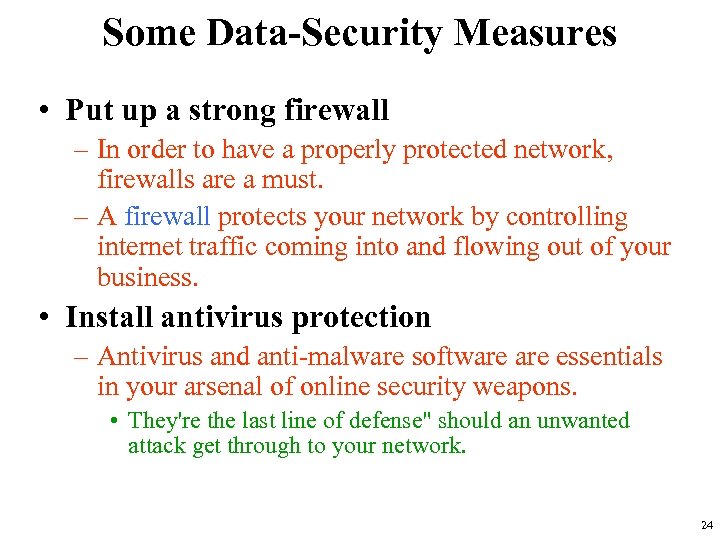 Some Data-Security Measures

• Put up a strong firewall

– In order to have a properly protected network, firewalls are a must.

– A firewall protects your network by controlling internet traffic coming into and flowing out of your business.

• Install antivirus protection

– Antivirus and anti-malware software are essentials in your arsenal of online security weapons.

• They're the last line of defense" should an unwanted attack get through to your network.

24